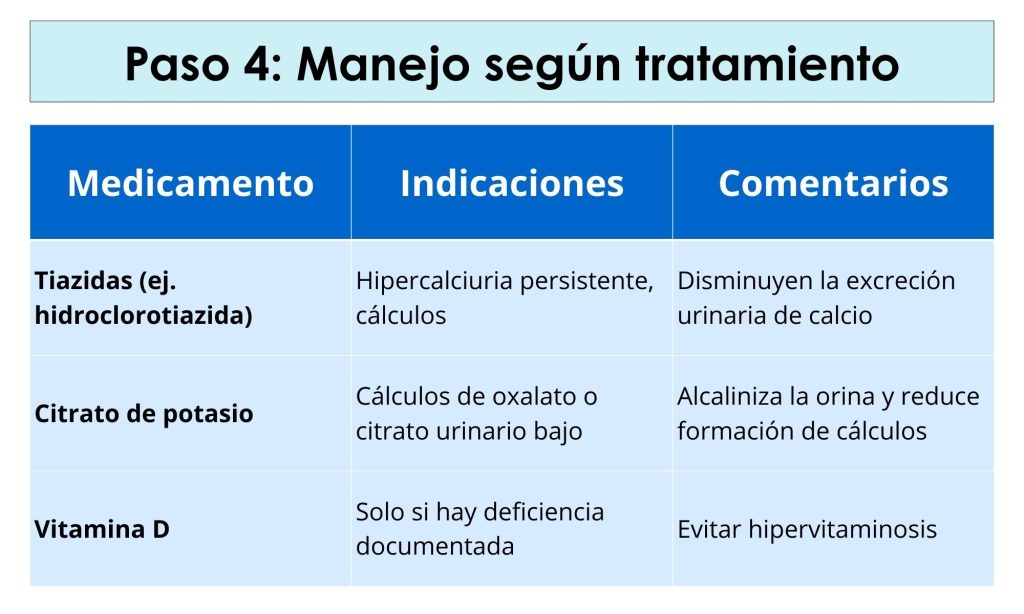 Paso 4: Manejo según tratamiento

| Medicamento | Indicaciones | Comentarios |
|---|---|---|
| Tiazidas (ej. hidroclorotiazida) | Hipercalciuria persistente, cálculos | Disminuyen la excreción urinaria de calcio |
| Citrato de potasio | Cálculos de oxalato o citrato urinario bajo | Alcaliniza la orina y reduce formación de cálculos |
| Vitamina D | Solo si hay deficiencia documentada | Evitar hipervitaminosis |